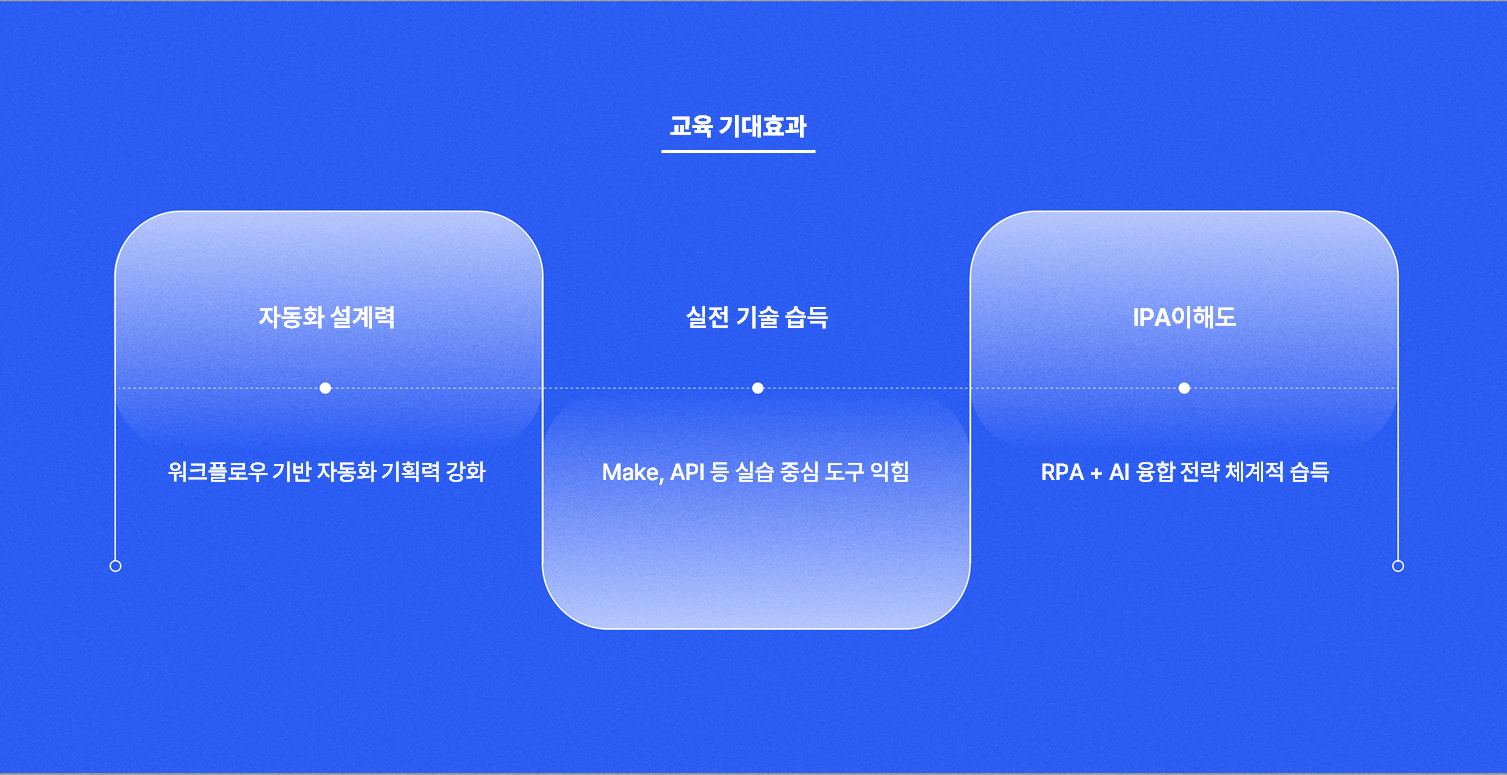 교육 기대효과

자동화 설계력

워크플로우 기반 자동화 기획력 강화

실전 기술 습득

Make, API 등 실습 중심 도구 익힘

IPA이해도

RPA + AI 융합 전략 체계적 습득